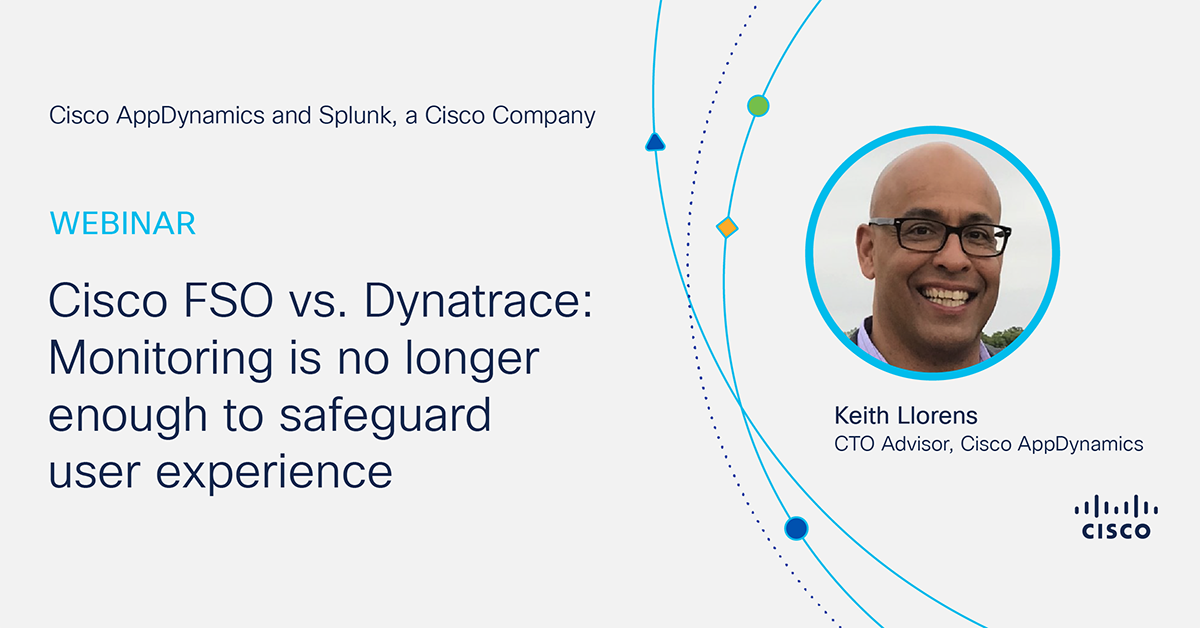 Cisco AppDynamics and Splunk, a Cisco Company

WEBINAR

Cisco FSO vs. Dynatrace: Monitoring is no longer enough to safeguard user experience

Keith Llorens
CTO Advisor, Cisco AppDynamics

CISCO